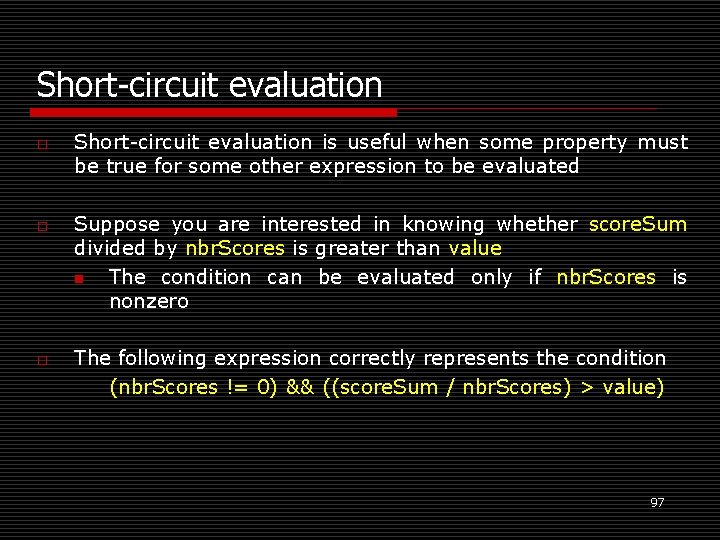 Short-circuit evaluation

Short-circuit evaluation is useful when some property must be true for some other expression to be evaluated

Suppose you are interested in knowing whether scoreSum divided by nbrScores is greater than value

The condition can be evaluated only if nbrScores is nonzero

The following expression correctly represents the condition

(nbrScores != 0) && ((scoreSum / nbrScores) > value)

97